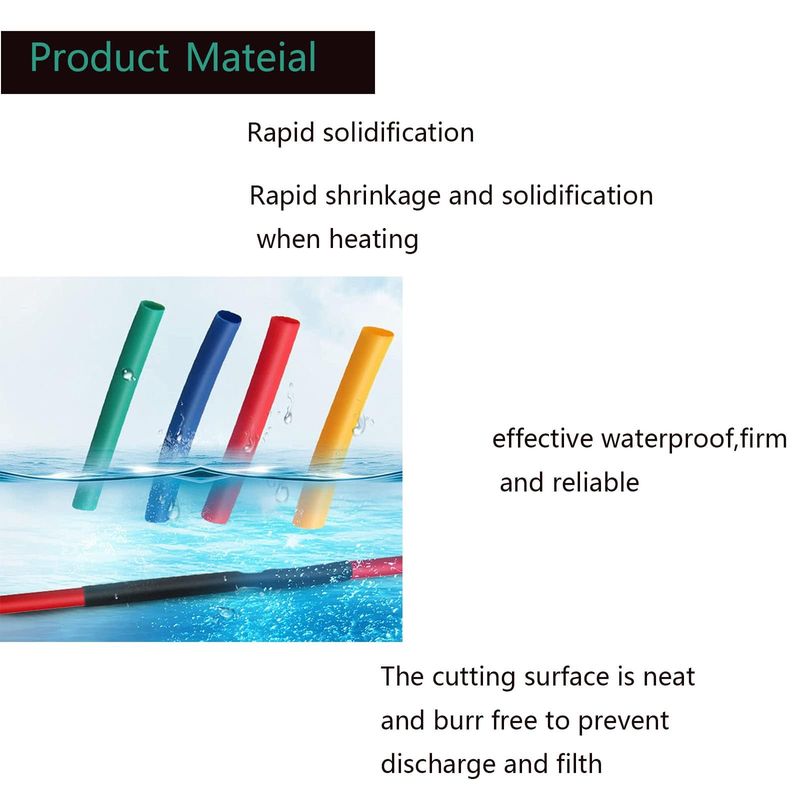 Product Mateial

Rapid solidification

Rapid shrinkage and solidification when heating

effective waterproof,firm and reliable

The cutting surface is neat and burr free to prevent discharge and filth